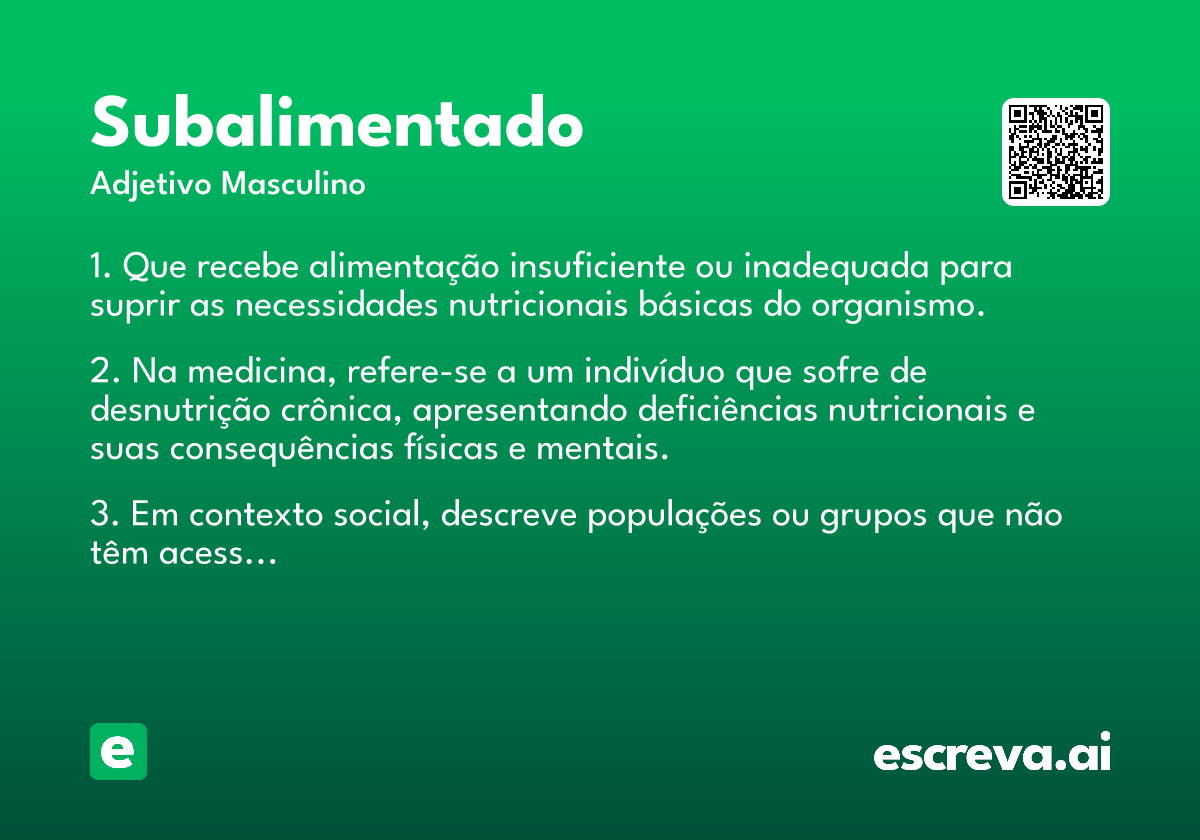 Subalimentado
Adjetivo Masculino

1. Que recebe alimentação insuficiente ou inadequada para suprir as necessidades nutricionais básicas do organismo.

2. Na medicina, refere-se a um indivíduo que sofre de desnutrição crônica, apresentando deficiências nutricionais e suas consequências físicas e mentais.

3. Em contexto social, descreve populações ou grupos que não têm acess…

e

escreva.ai